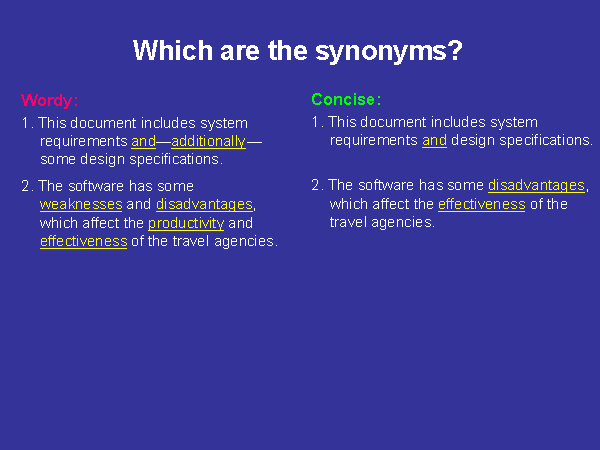 Which are the synonyms?

Wordy:

1. This document includes system requirements and—additionally—some design specifications.

2. The software has some weaknesses and disadvantages, which affect the productivity and effectiveness of the travel agencies.

Concise:

1. This document includes system requirements and design specifications.

2. The software has some disadvantages, which affect the effectiveness of the travel agencies.